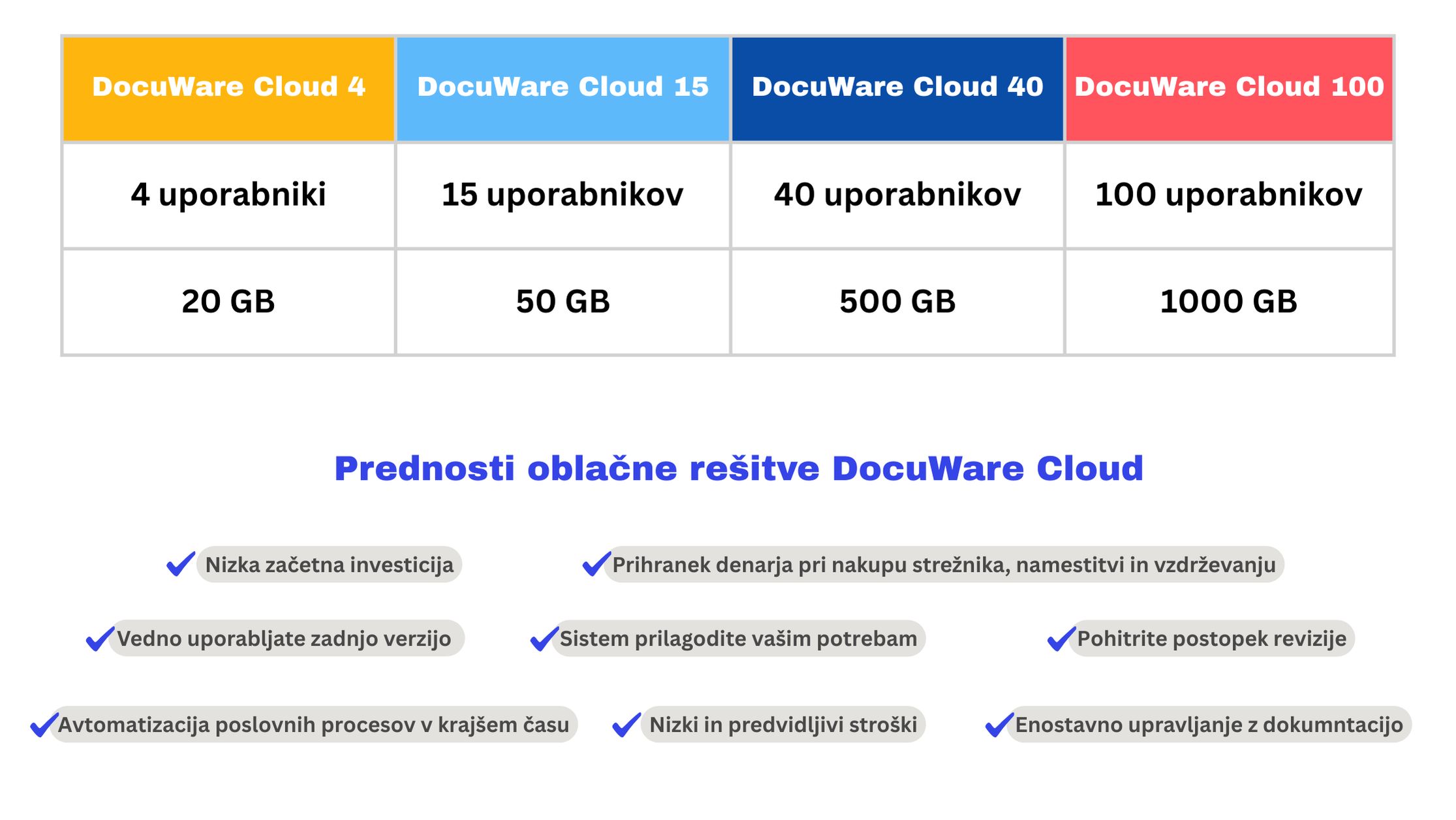 | DocuWare Cloud 4 | DocuWare Cloud 15 | DocuWare Cloud 40 | DocuWare Cloud 100 |
|---|---|---|---|
| 4 uporabniki | 15 uporabnikov | 40 uporabnikov | 100 uporabnikov |
| 20 GB | 50 GB | 500 GB | 1000 GB |

Prednosti oblačne rešitve DocuWare Cloud

Nizka začetna investicija

Prihranek denarja pri nakupu strežnika, namestitvi in vzdrževanju

Vedno uporabljate zadnjo verzijo

Sistem prilagodite vašim potrebam

Pohitrite postopek revizije

Avtomatizacija poslovnih procesov v krajšem času

Nizki in predvidljivi stroški

Enostavno upravljanje z dokumntacijo